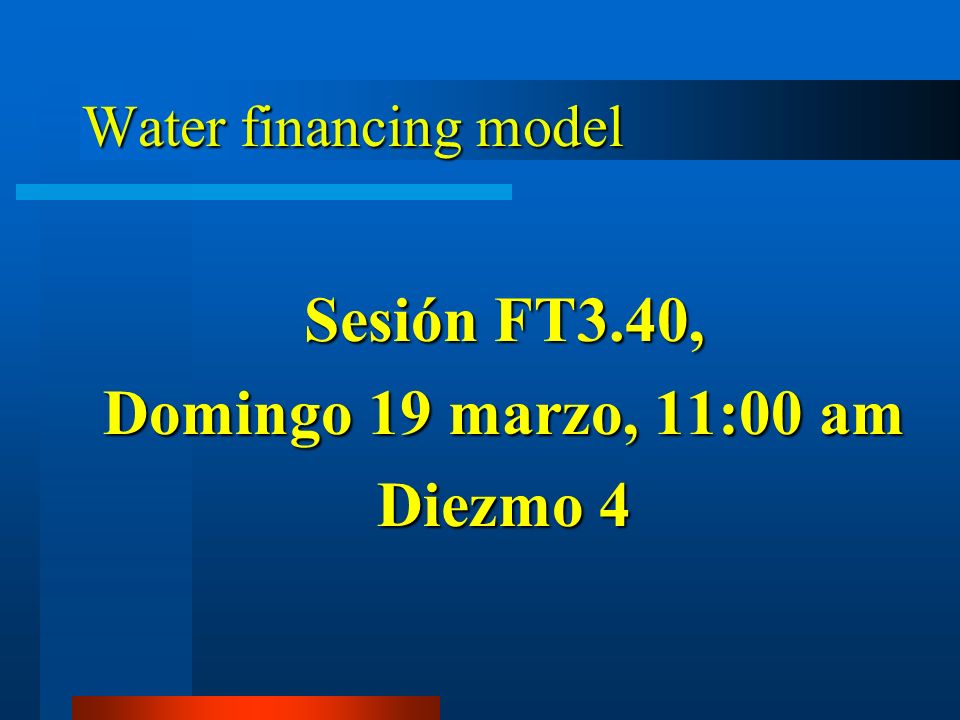 Water financing model

Sesión FT3.40,
Domingo 19 marzo, 11:00 am
Diezmo 4